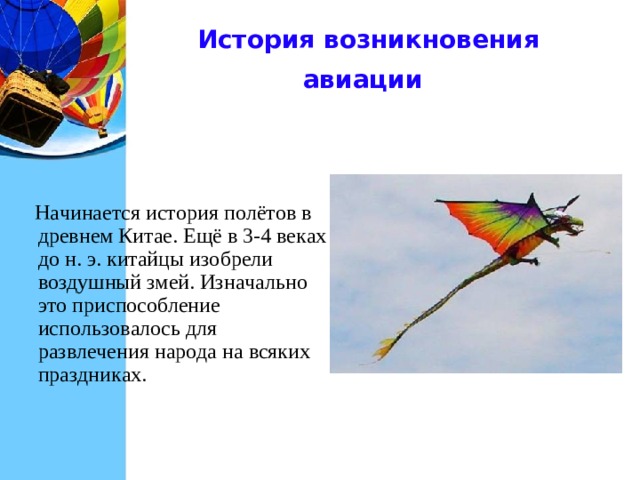 История возникновения авиации

Начинается история полётов в древнем Китае. Ещё в 3-4 веках до н. э. китайцы изобрели воздушный змей. Изначально это приспособление использовалось для развлечения народа на всяких праздниках.